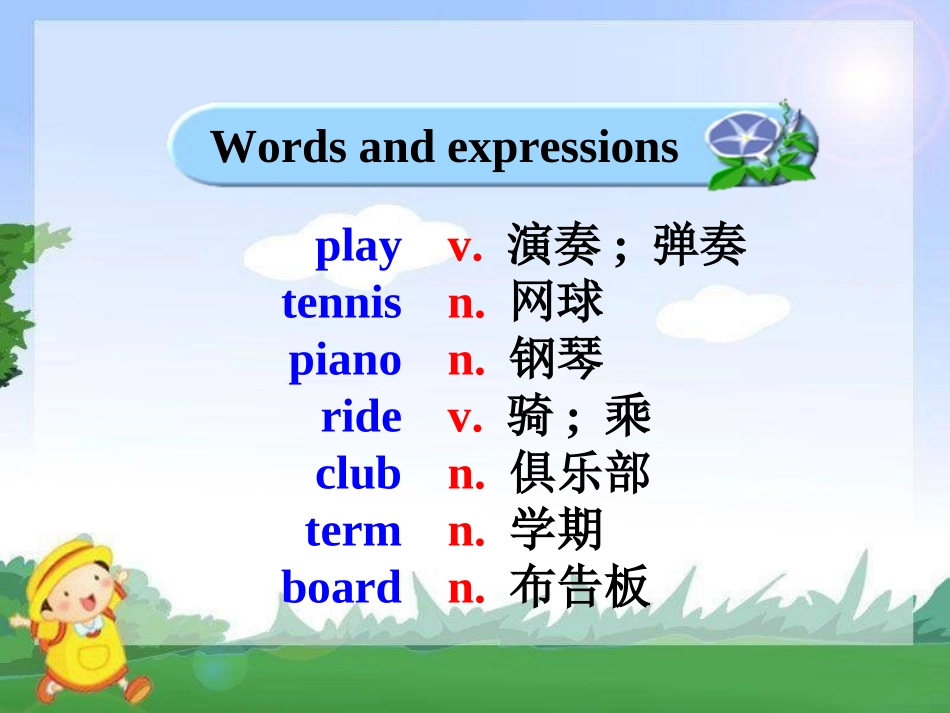 Words and expressions

play v. 演奏；弹奏
tennis n. 网球
piano n. 钢琴
ride v. 骑；乘
club n. 俱乐部
term n. 学期
board n. 布告板